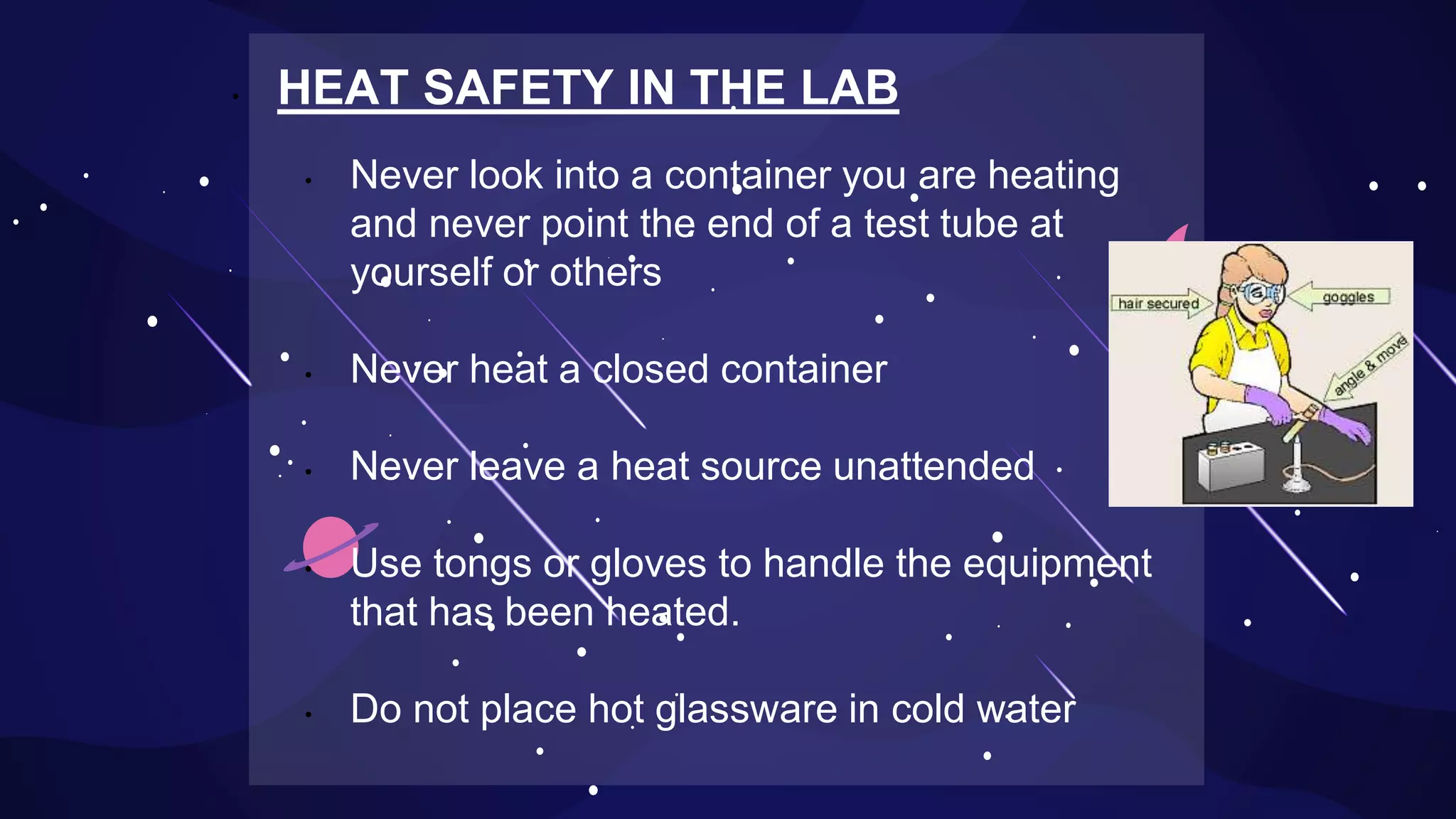 HEAT SAFETY IN THE LAB

- Never look into a container you are heating and never point the end of a test tube at yourself or others

- Never heat a closed container

- Never leave a heat source unattended

- Use tongs or gloves to handle the equipment that has been heated.

- Do not place hot glassware in cold water

hair secured

goggles

angle & move